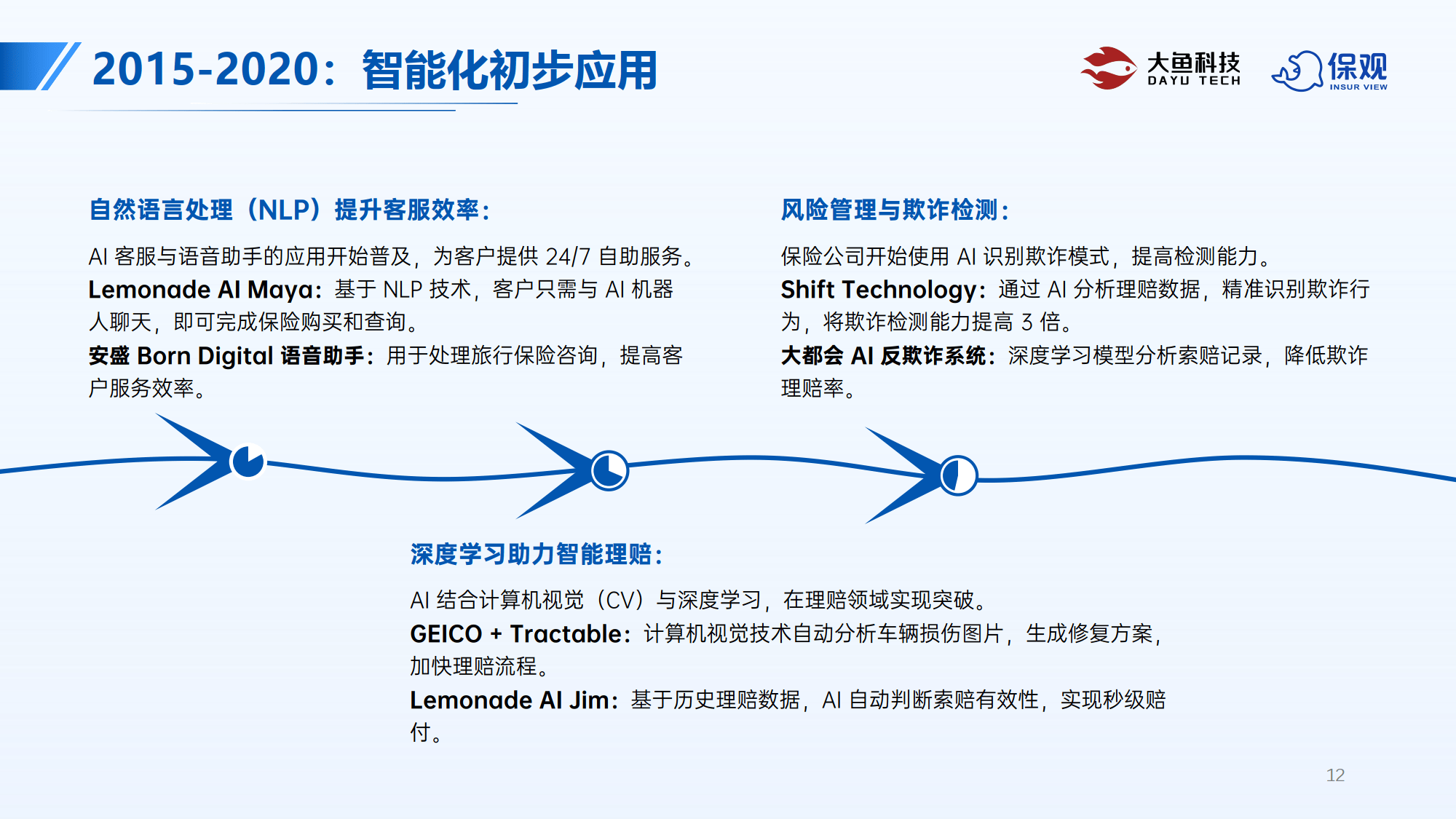 2015-2020：智能化初步应用

大鱼科技
DAYU TECH

保观
INSUR VIEW

自然语言处理（NLP）提升客服效率：

AI 客服与语音助手的应用开始普及，为客户提供 24/7 自助服务。
Lemonade AI Maya：基于 NLP 技术，客户只需与 AI 机器人聊天，即可完成保险购买和查询。
安盛 Born Digital 语音助手：用于处理旅行保险咨询，提高客户服务效率。

风险管理与欺诈检测：

保险公司开始使用 AI 识别欺诈模式，提高检测能力。
Shift Technology：通过 AI 分析理赔数据，精准识别欺诈行为，将欺诈检测能力提高 3 倍。
大都会 AI 反欺诈系统：深度学习模型分析索赔记录，降低欺诈理赔率。

深度学习助力智能理赔：

AI 结合计算机视觉（CV）与深度学习，在理赔领域实现突破。
GEICO + Tractable：计算机视觉技术自动分析车辆损伤图片，生成修复方案，加快理赔流程。
Lemonade AI Jim：基于历史理赔数据，AI 自动判断索赔有效性，实现秒级赔付。

12